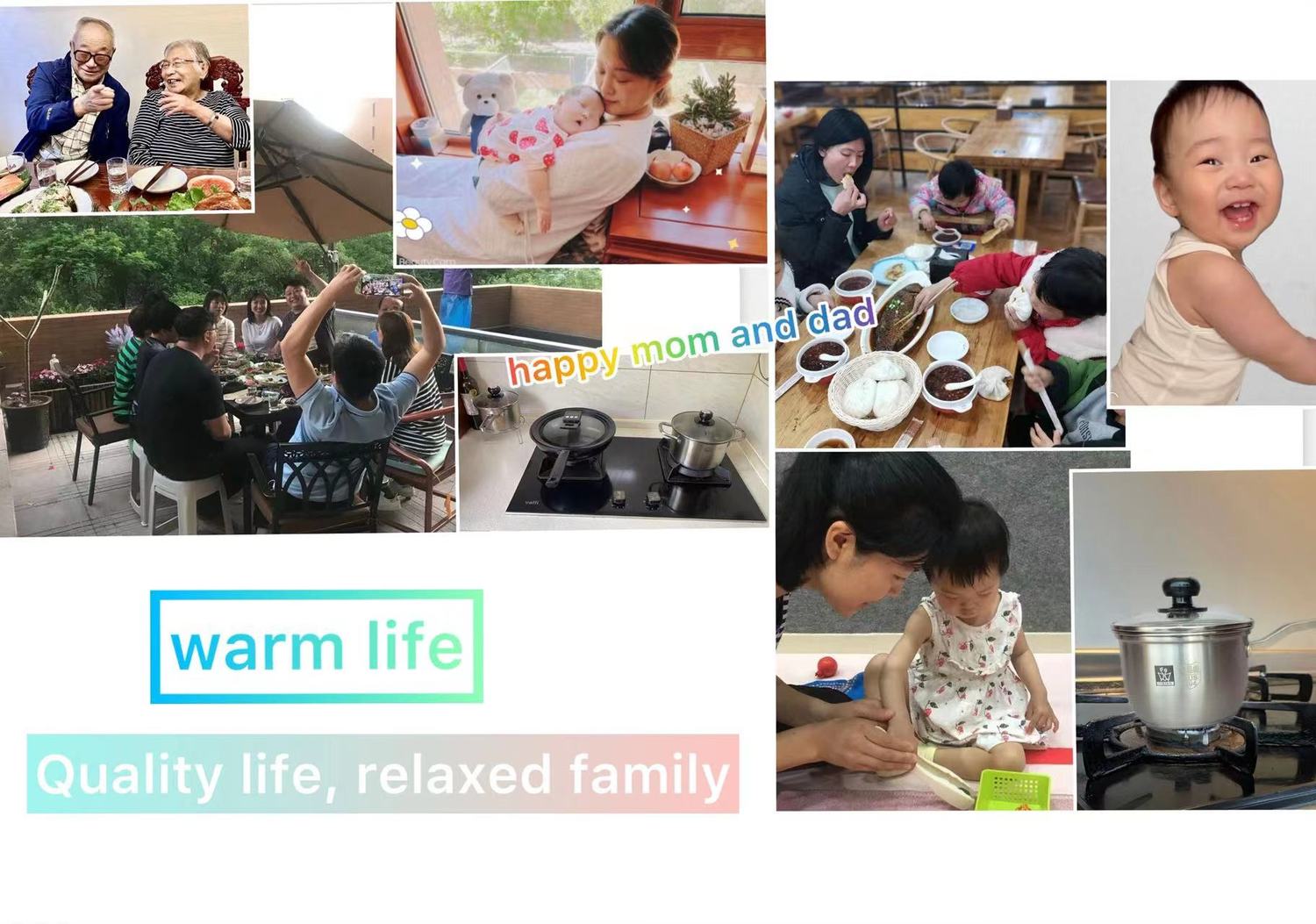 happy mom and dad

warm life

Quality life, relaxed family